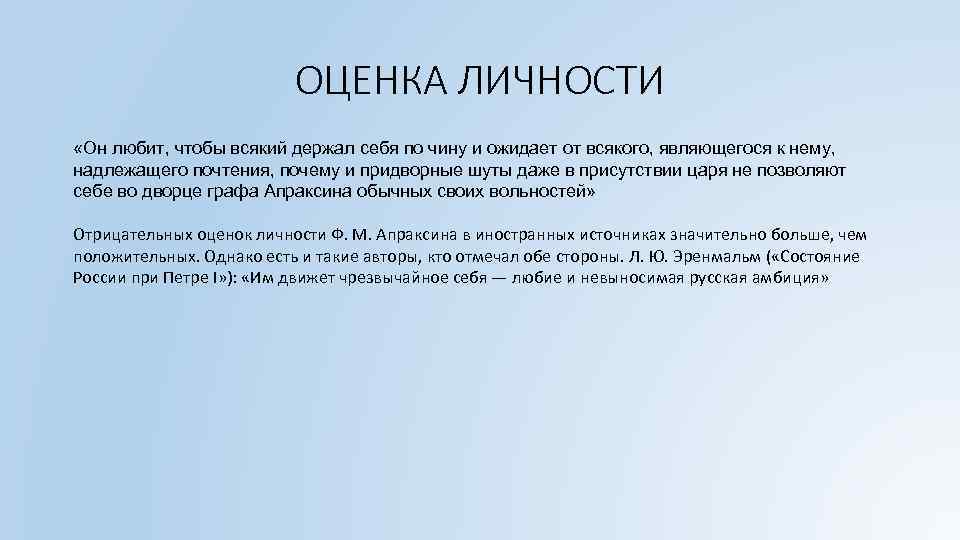 ОЦЕНКА ЛИЧНОСТИ

«Он любит, чтобы всякий держал себя по чину и ожидает от всякого, являющегося к нему, надлежащего почтения, почему и придворные шуты даже в присутствии царя не позволяют себе во дворце графа Апраксина обычных своих вольностей»

Отрицательных оценок личности Ф. М. Апраксина в иностранных источниках значительно больше, чем положительных. Однако есть и такие авторы, кто отмечал обе стороны. Л. Ю. Эренмальм («Состояние России при Петре I»): «Им движет чрезвычайное себя — любие и невыносимая русская амбиция»